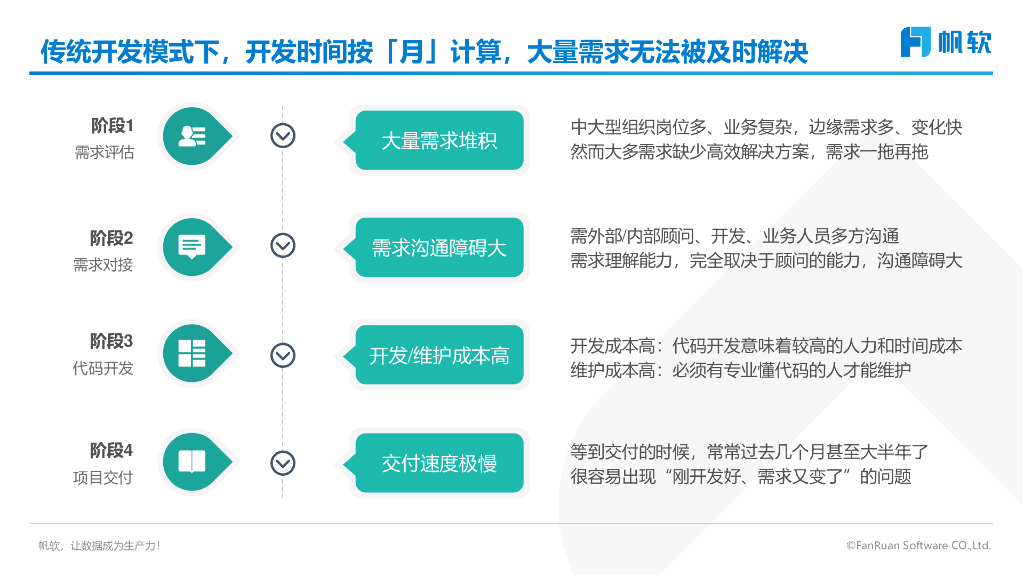 传统开发模式下，开发时间按「月」计算，大量需求无法被及时解决

帆软

阶段1
需求评估

大量需求堆积

中大型组织岗位多、业务复杂，边缘需求多、变化快
然而大多需求缺少高效解决方案，需求一拖再拖

阶段2
需求对接

需求沟通障碍大

需外部/内部顾问、开发、业务人员多方沟通
需求理解能力，完全取决于顾问的能力，沟通障碍大

阶段3
代码开发

开发/维护成本高

开发成本高：代码开发意味着较高的人力和时间成本
维护成本高：必须有专业懂代码的人才能维护

阶段4
项目交付

交付速度极慢

等到交付的时候，常常过去几个月甚至大半年了
很容易出现“刚开发好、需求又变了”的问题

帆软，让数据成为生产力！

©FanRuan Software CO.,Ltd.